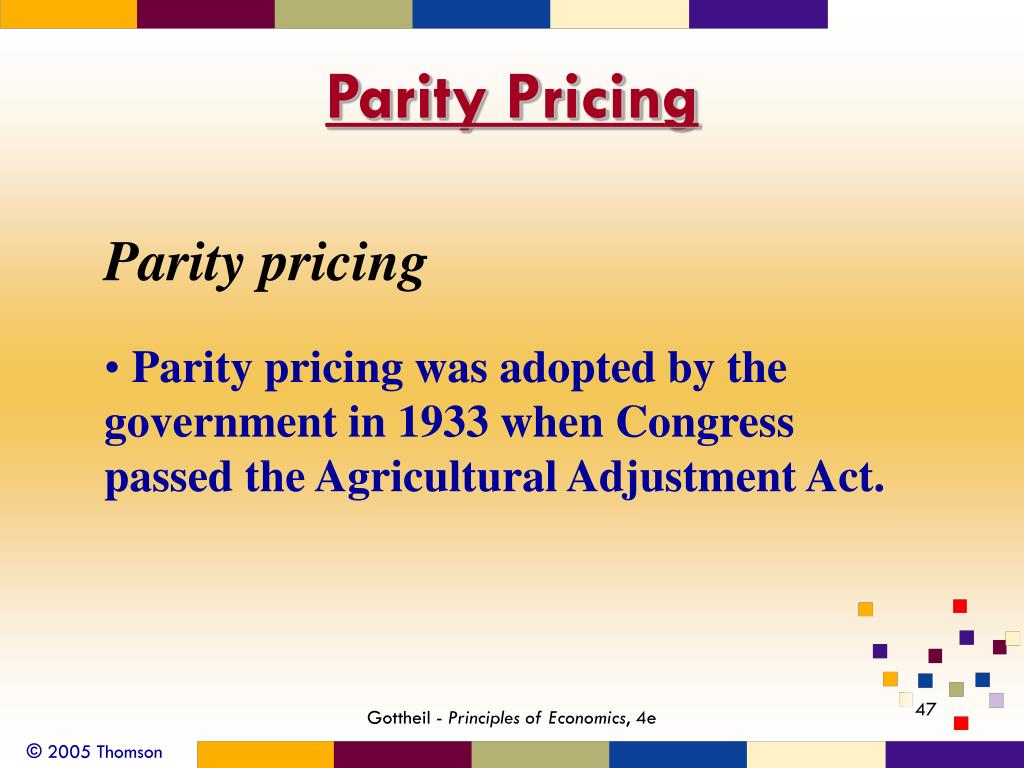 Parity Pricing

Parity pricing

• Parity pricing was adopted by the government in 1933 when Congress passed the Agricultural Adjustment Act.

Gottheil - Principles of Economics, 4e

47

© 2005 Thomson